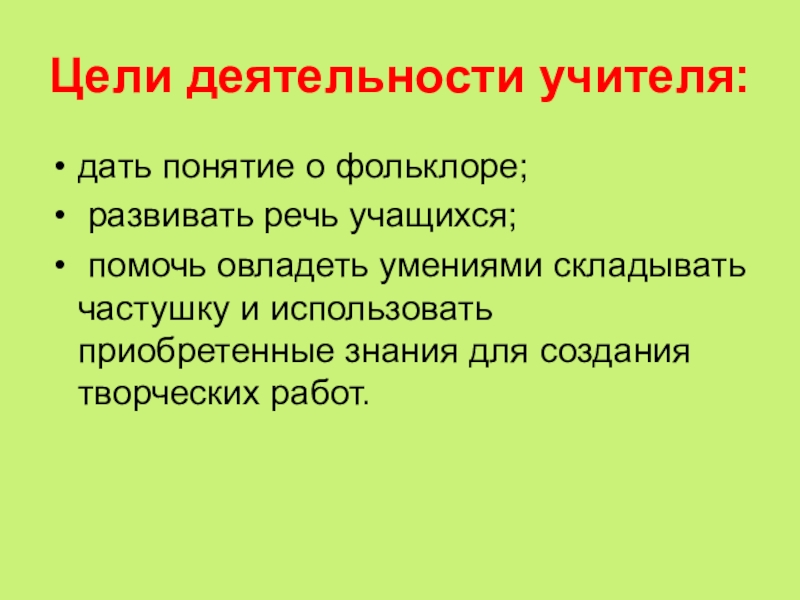 Цели деятельности учителя:

• дать понятие о фольклоре;
• развивать речь учащихся;
• помочь овладеть умениями складывать частушку и использовать приобретенные знания для создания творческих работ.